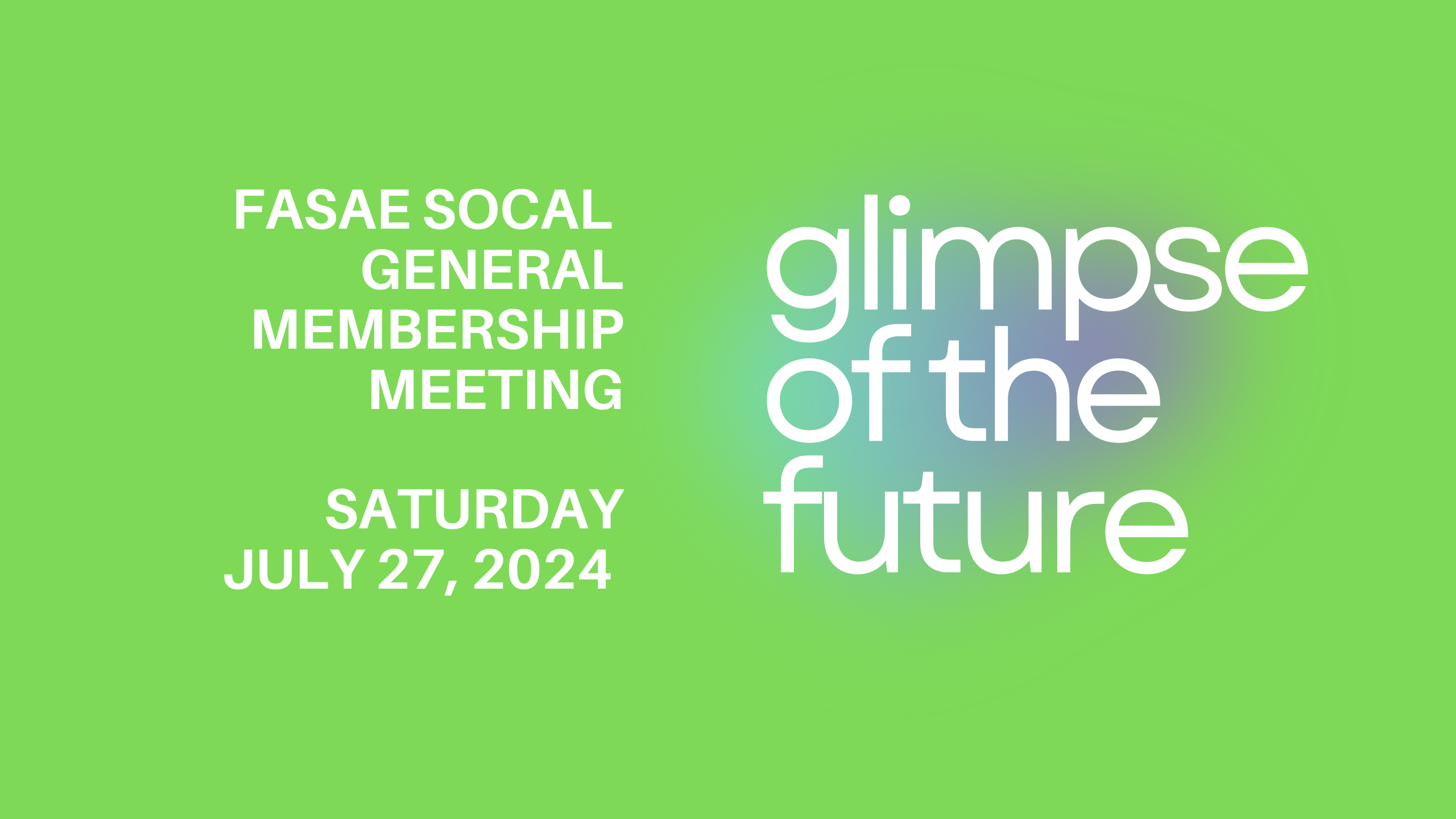 FASAE SOCAL GENERAL MEMBERSHIP MEETING

SATURDAY JULY 27, 2024

glimpse of the future